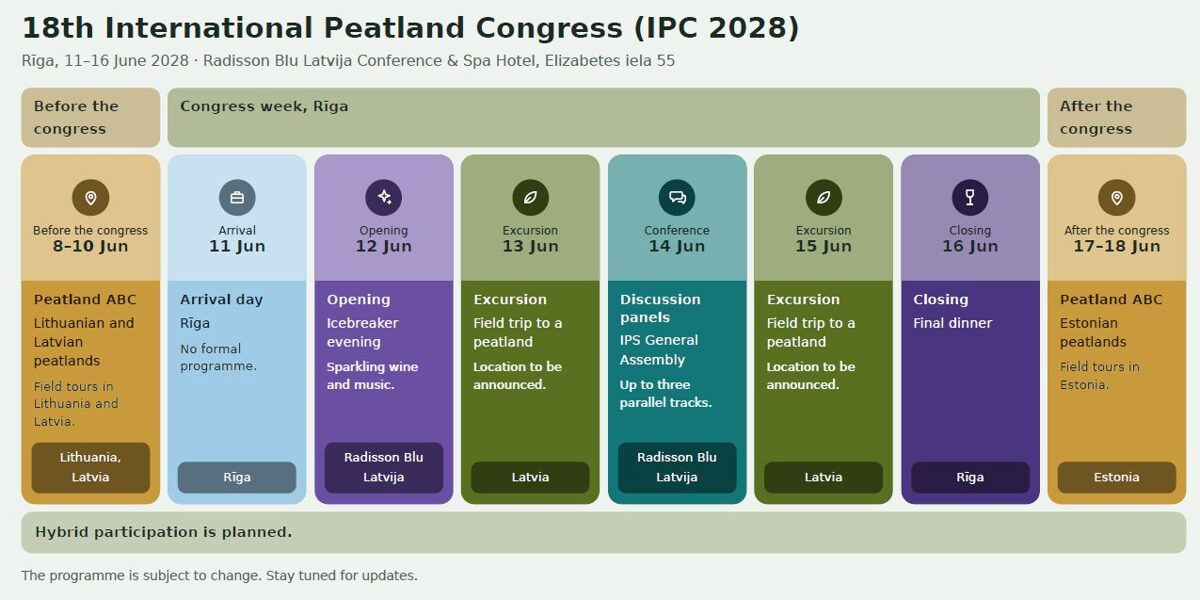 18th International Peatland Congress (IPC 2028)

Rīga, 11–16 June 2028 · Radisson Blu Latvija Conference & Spa Hotel, Elizabetes iela 55

Before the congress

Congress week, Rīga

After the congress

Before the congress
8–10 Jun

Peatland ABC
Lithuanian and Latvian peatlands
Field tours in Lithuania and Latvia.
Lithuania, Latvia

Arrival
11 Jun

Arrival day
Rīga
No formal programme.
Rīga

Opening
12 Jun

Opening
Icebreaker evening
Sparkling wine and music.
Radisson Blu Latvija

Excursion
13 Jun

Excursion
Field trip to a peatland
Location to be announced.
Latvia

Conference
14 Jun

Discussion panels
IPS General Assembly
Up to three parallel tracks.
Radisson Blu Latvija

Excursion
15 Jun

Excursion
Field trip to a peatland
Location to be announced.
Latvia

Closing
16 Jun

Closing
Final dinner
Rīga

After the congress
17–18 Jun

Peatland ABC
Estonian peatlands
Field tours in Estonia.
Estonia

Hybrid participation is planned.

The programme is subject to change. Stay tuned for updates.